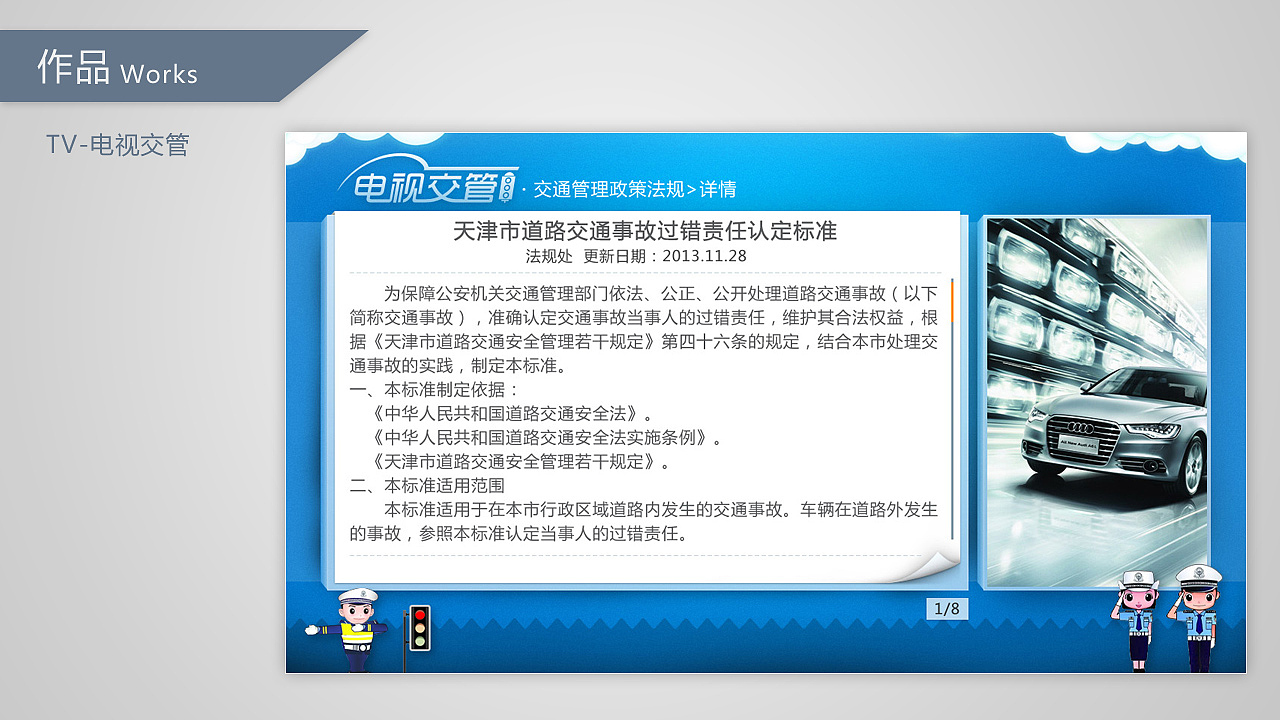 作品 Works

TV-电视交管

电视交管 · 交通管理政策法规>详情

天津市道路交通事故过错责任认定标准

法规处 更新日期：2013.11.28

为保障公安机关交通管理部门依法、公正、公开处理道路交通事故（以下简称交通事故），准确认定交通事故当事人的过错责任，维护其合法权益，根据《天津市道路交通安全管理若干规定》第四十六条的规定，结合本市处理交通事故的实践，制定本标准。

一、本标准制定依据：

《中华人民共和国道路交通安全法》。

《中华人民共和国道路交通安全法实施条例》。

《天津市道路交通安全管理若干规定》。

二、本标准适用范围

本标准适用于在本市行政区域道路内发生的交通事故。车辆在道路外发生的事故，参照本标准认定当事人的过错责任。

1/8